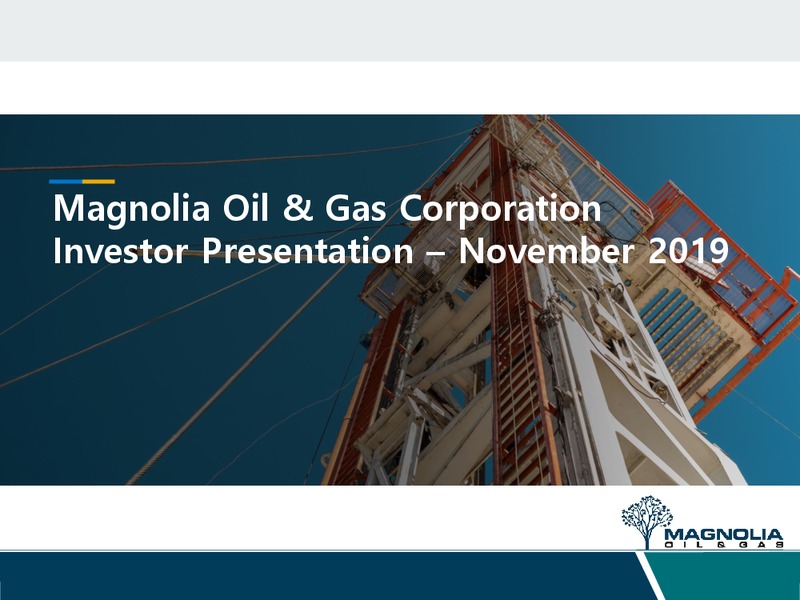 Magnolia Oil & Gas Corporation
Investor Presentation – November 2019

MAGNOLIA
OIL & GAS